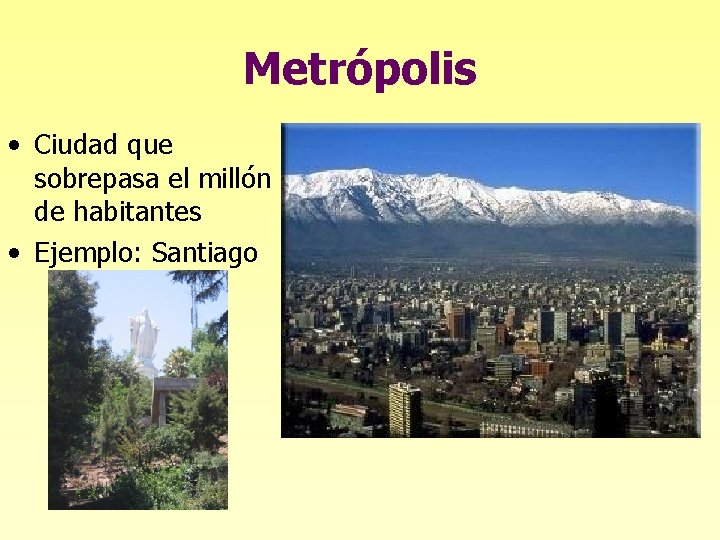 Metrópolis

• Ciudad que sobrepasa el millón de habitantes
• Ejemplo: Santiago